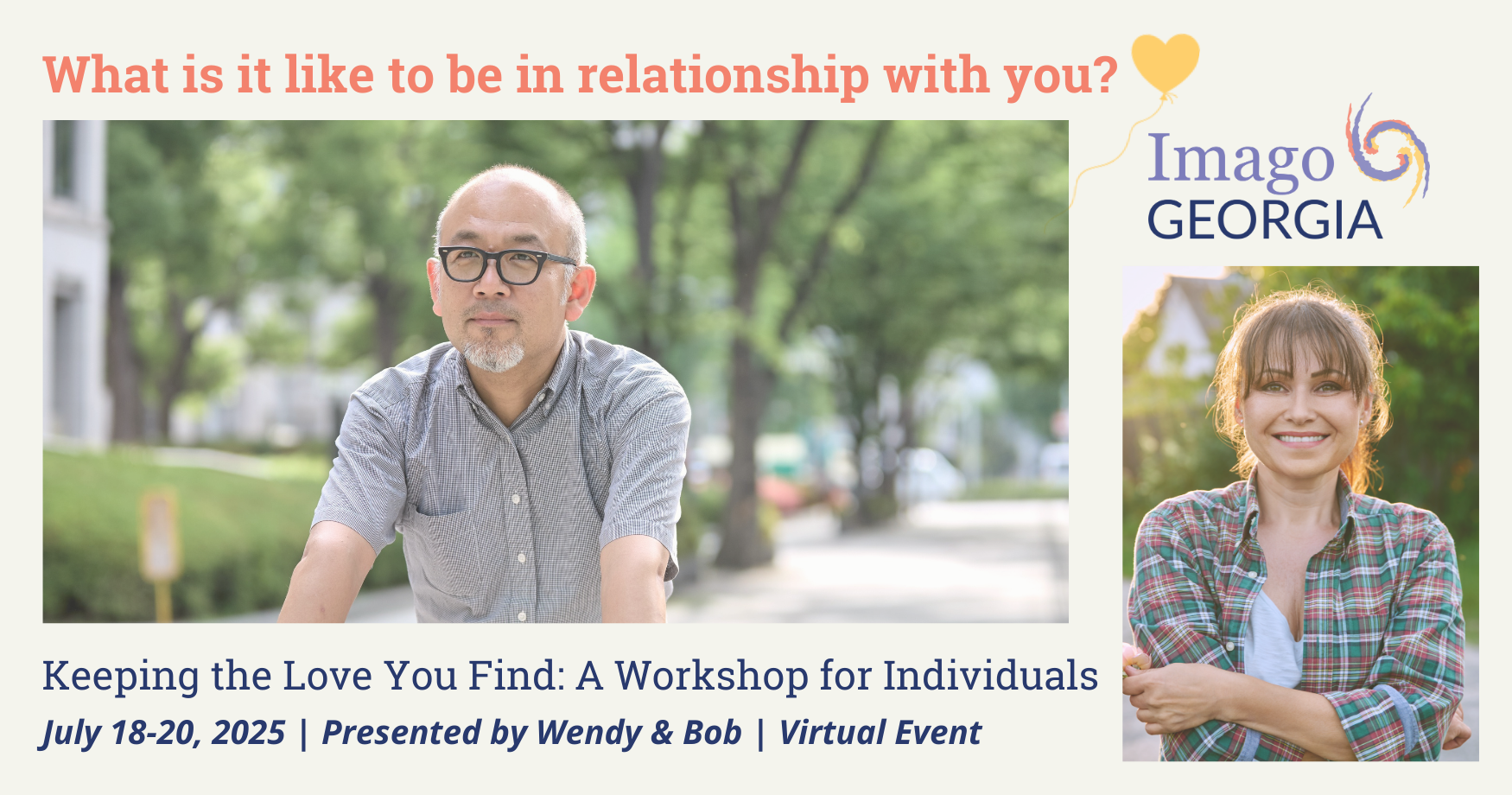 What is it like to be in relationship with you?

Imago
GEORGIA

Keeping the Love You Find: A Workshop for Individuals

July 18-20, 2025 | Presented by Wendy & Bob | Virtual Event